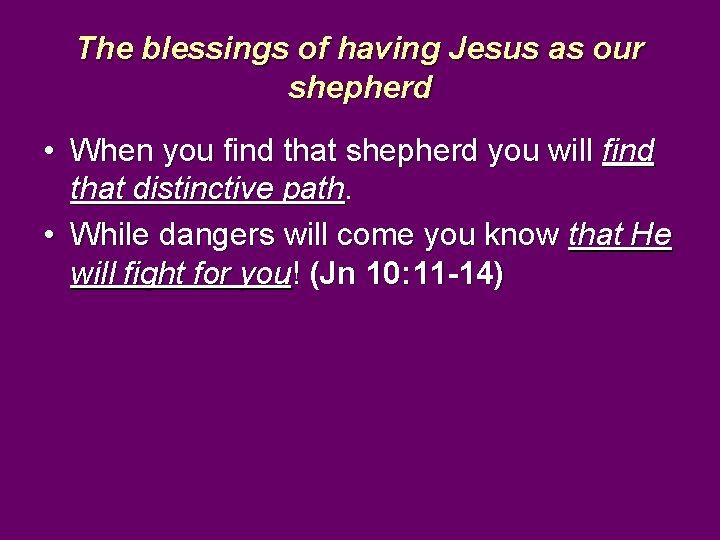 The blessings of having Jesus as our shepherd

• When you find that shepherd you will find that distinctive path.

• While dangers will come you know that He will fight for you! (Jn 10:11-14)